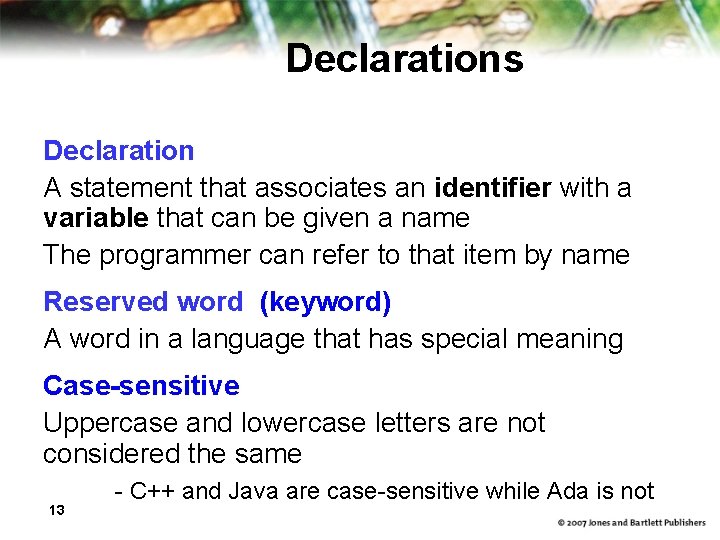 Declarations

Declaration

A statement that associates an identifier with a variable that can be given a name

The programmer can refer to that item by name

Reserved word (keyword)

A word in a language that has special meaning

Case-sensitive

Uppercase and lowercase letters are not considered the same

- C++ and Java are case-sensitive while Ada is not

13

© 2007 Jones and Bartlett Publishers